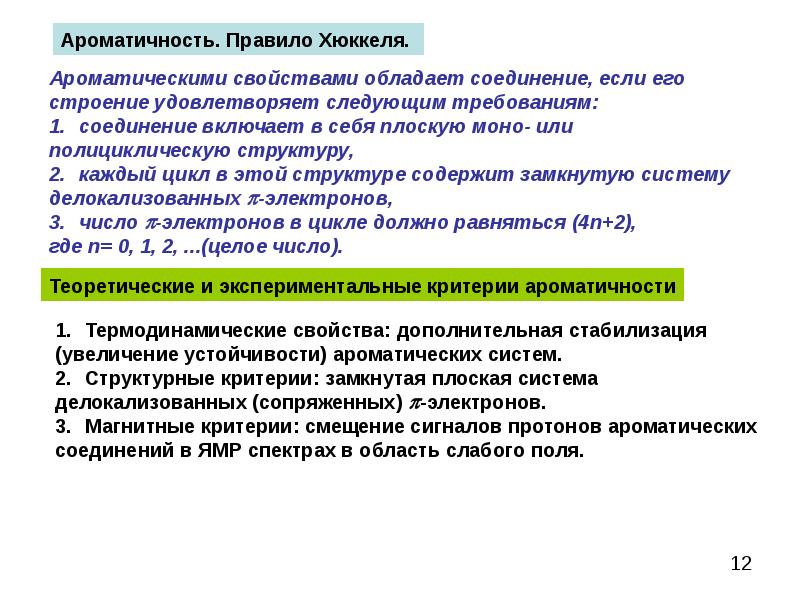 Ароматичность. Правило Хюккеля.

Ароматическими свойствами обладает соединение, если его строение удовлетворяет следующим требованиям:
1. соединение включает в себя плоскую моно- или полициклическую структуру,
2. каждый цикл в этой структуре содержит замкнутую систему делокализованных $\pi$-электронов,
3. число $\pi$-электронов в цикле должно равняться (4n+2), где n= 0, 1, 2, …(целое число).

Теоретические и экспериментальные критерии ароматичности

1. Термодинамические свойства: дополнительная стабилизация (увеличение устойчивости) ароматических систем.
2. Структурные критерии: замкнутая плоская система делокализованных (сопряженных) $\pi$-электронов.
3. Магнитные критерии: смещение сигналов протонов ароматических соединений в ЯМР спектрах в область слабого поля.

12